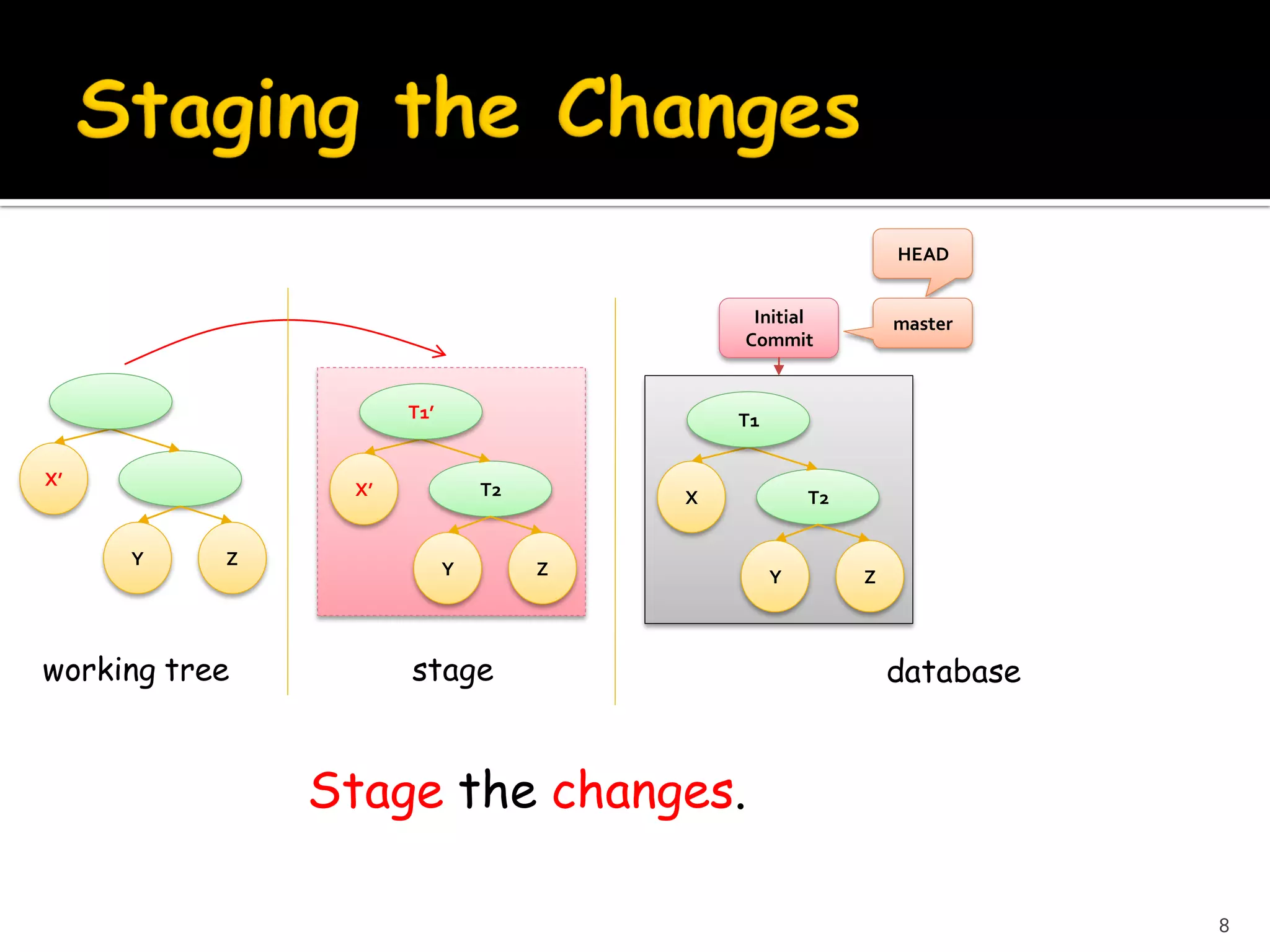 Staging the Changes

HEAD

Initial Commit

master

X'

Y

Z

T1'

X'

T2

Y

Z

T1

X

T2

Y

Z

working tree

stage

database

Stage the changes.

8